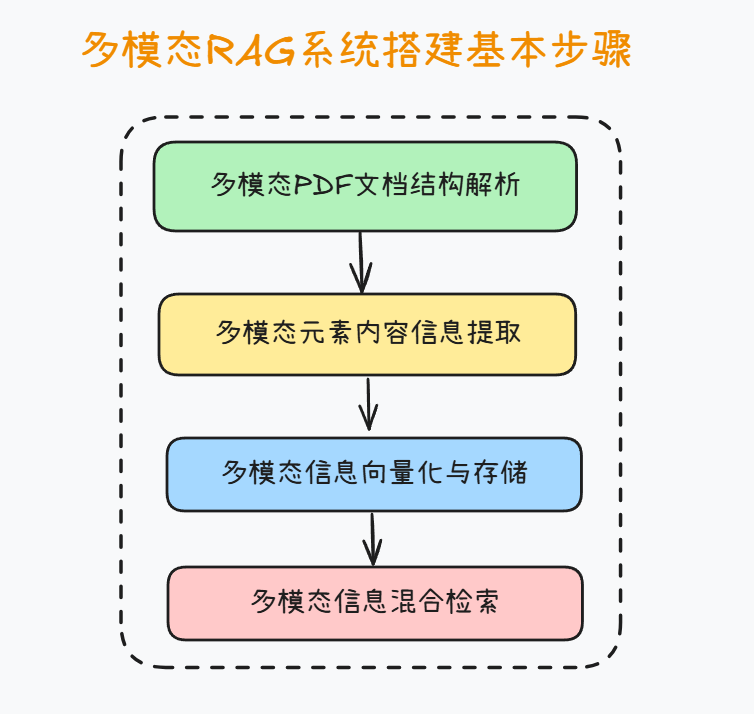 多模态RAG系统搭建基本步骤

多模态PDF文档结构解析

多模态元素内容信息提取

多模态信息向量化与存储

多模态信息混合检索